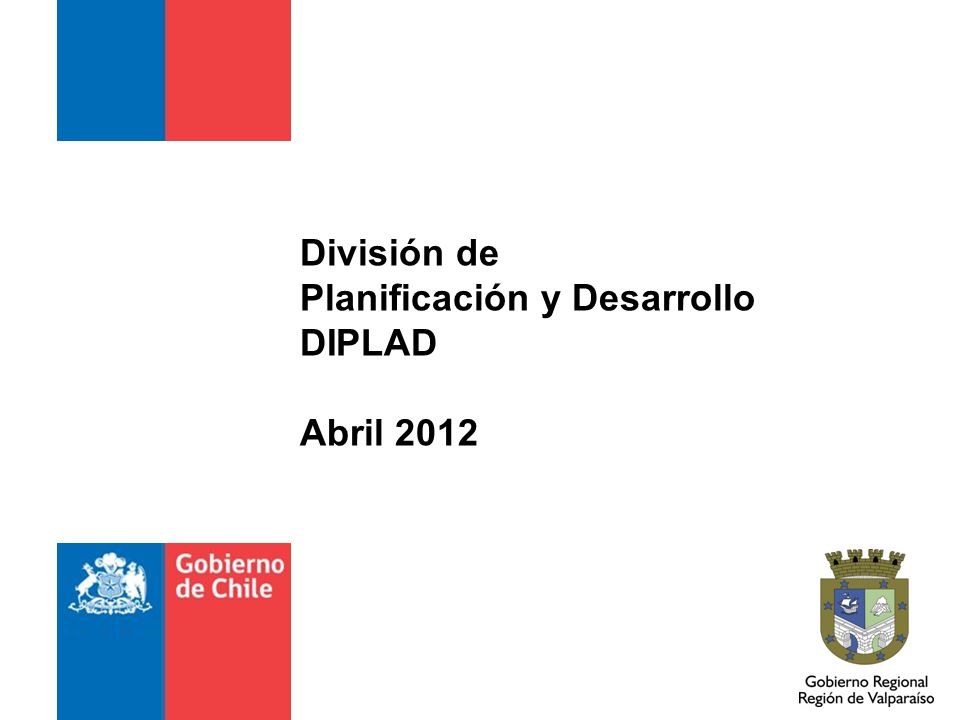 División de
Planificación y Desarrollo
DIPLAD

Abril 2012

Gobierno de Chile

Gobierno Regional
Región de Valparaíso